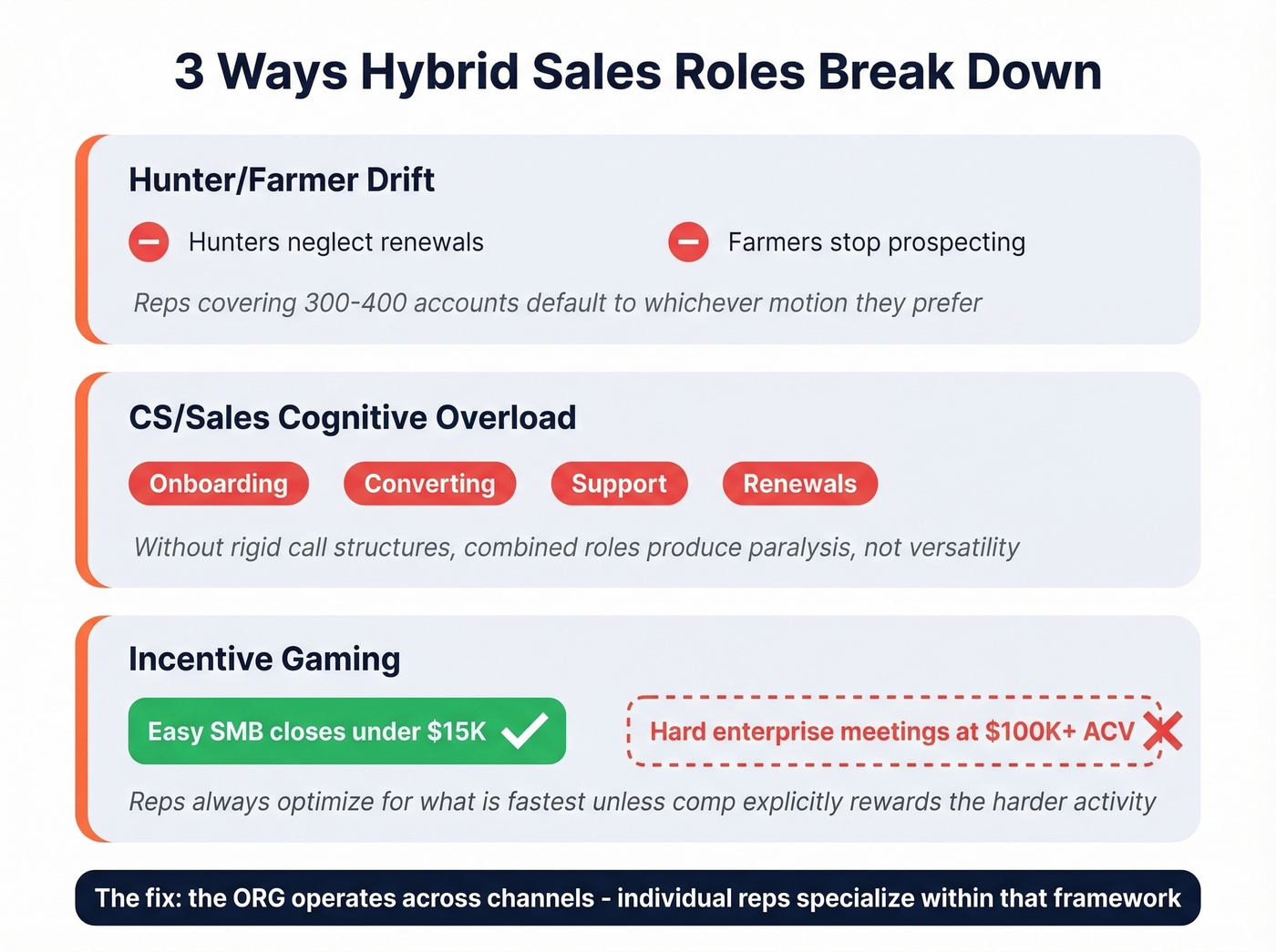 3 Ways Hybrid Sales Roles Break Down

Hunter/Farmer Drift

Hunters neglect renewals

Farmers stop prospecting

Reps covering 300-400 accounts default to whichever motion they prefer

CS/Sales Cognitive Overload

Onboarding

Converting

Support

Renewals

Without rigid call structures, combined roles produce paralysis, not versatility

Incentive Gaming

Easy SMB closes under $15K

Hard enterprise meetings at $100K+ ACV

Reps always optimize for what is fastest unless comp explicitly rewards the harder activity

The fix: the ORG operates across channels - individual reps specialize within that framework